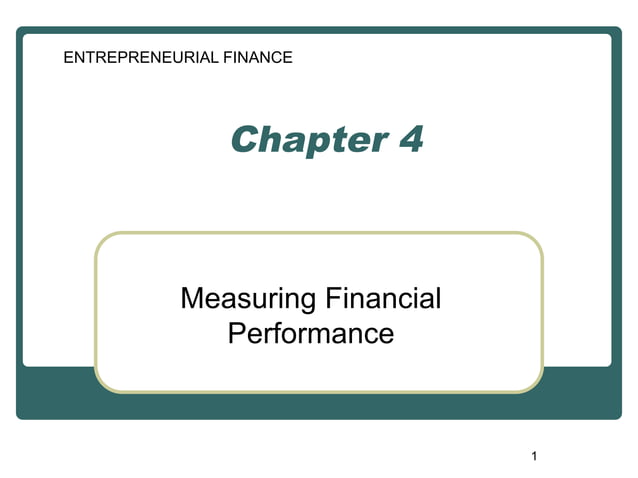 ENTREPRENEURIAL FINANCE

Chapter 4

Measuring Financial Performance

1